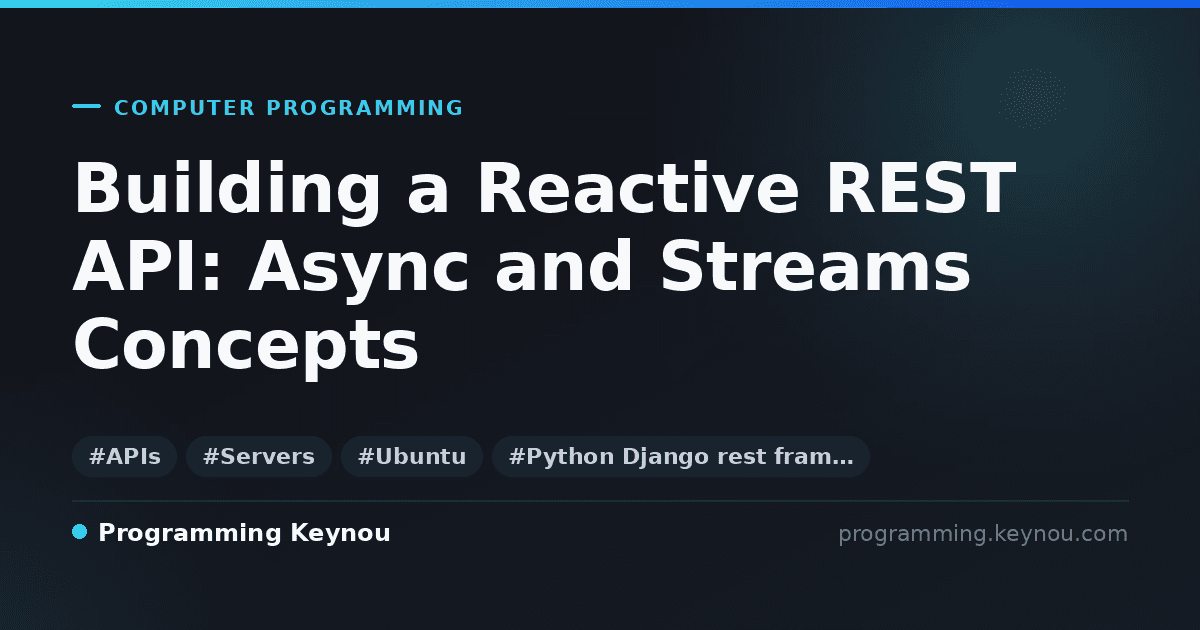 COMPUTER PROGRAMMING

Building a Reactive REST API: Async and Streams Concepts

#APIs #Servers #Ubuntu #Python Django rest fram…

Programming Keynou

programming.keynou.com